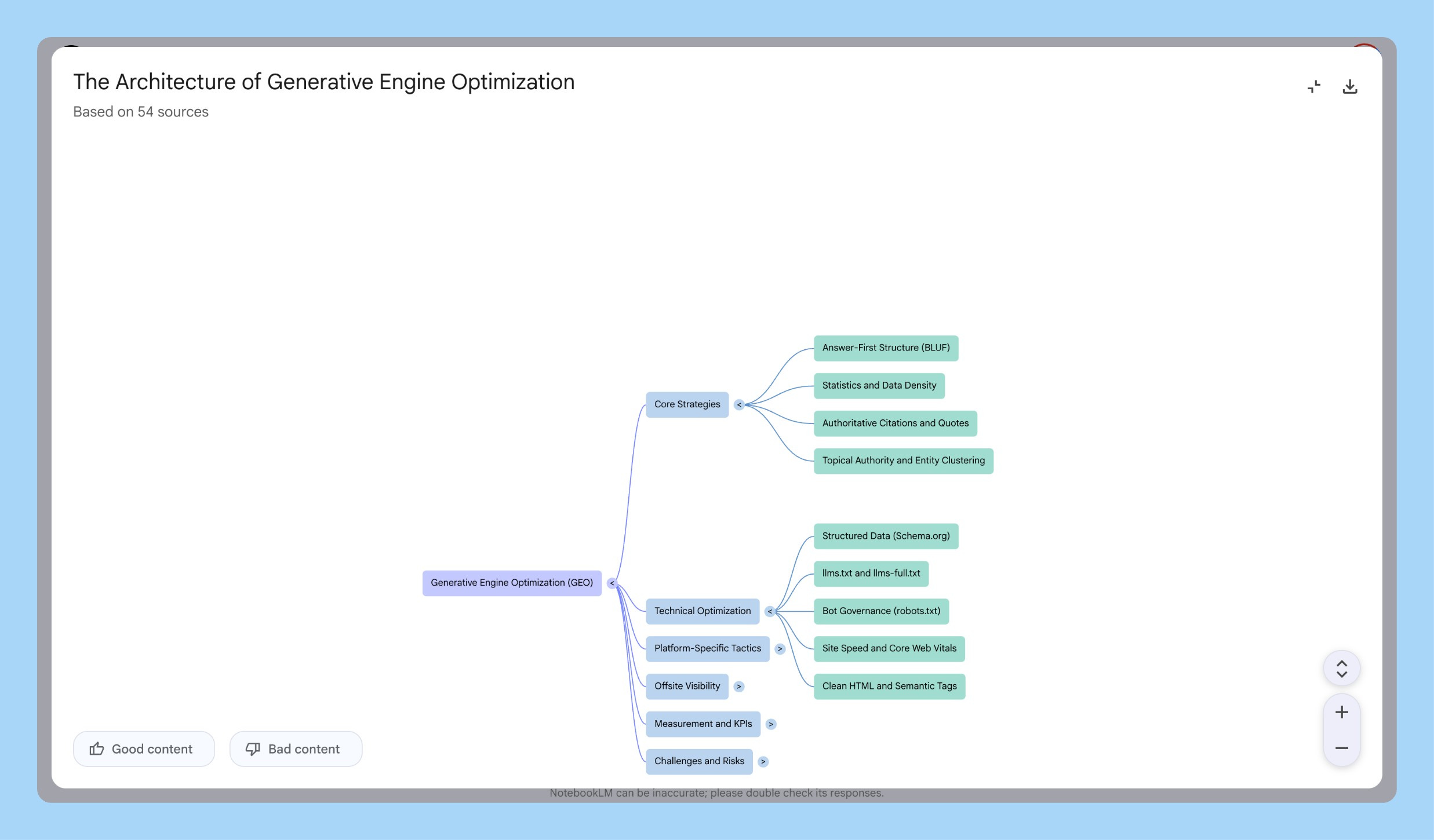 The Architecture of Generative Engine Optimization
Based on 54 sources

Generative Engine Optimization (GEO) <

Core Strategies <

Answer-First Structure (BLUF)
Statistics and Data Density
Authoritative Citations and Quotes
Topical Authority and Entity Clustering

Technical Optimization <

Structured Data (Schema.org)
llms.txt and llms-full.txt
Bot Governance (robots.txt)
Site Speed and Core Web Vitals
Clean HTML and Semantic Tags

Platform-Specific Tactics >
Offsite Visibility >
Measurement and KPIs >
Challenges and Risks >

Good content
Bad content

NotebookLM can be inaccurate; please double check its responses.